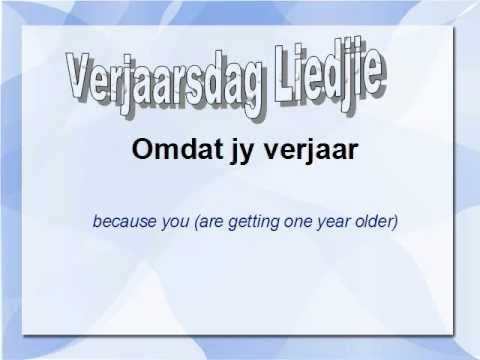 Verjaarsdag Liedjie

Omdat jy verjaar

because you (are getting one year older)